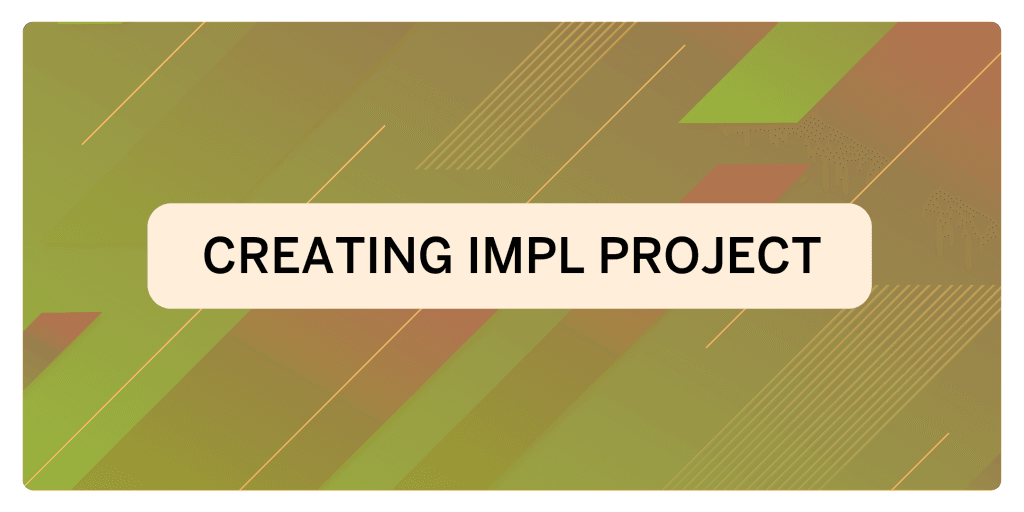 CREATING IMPL PROJECT